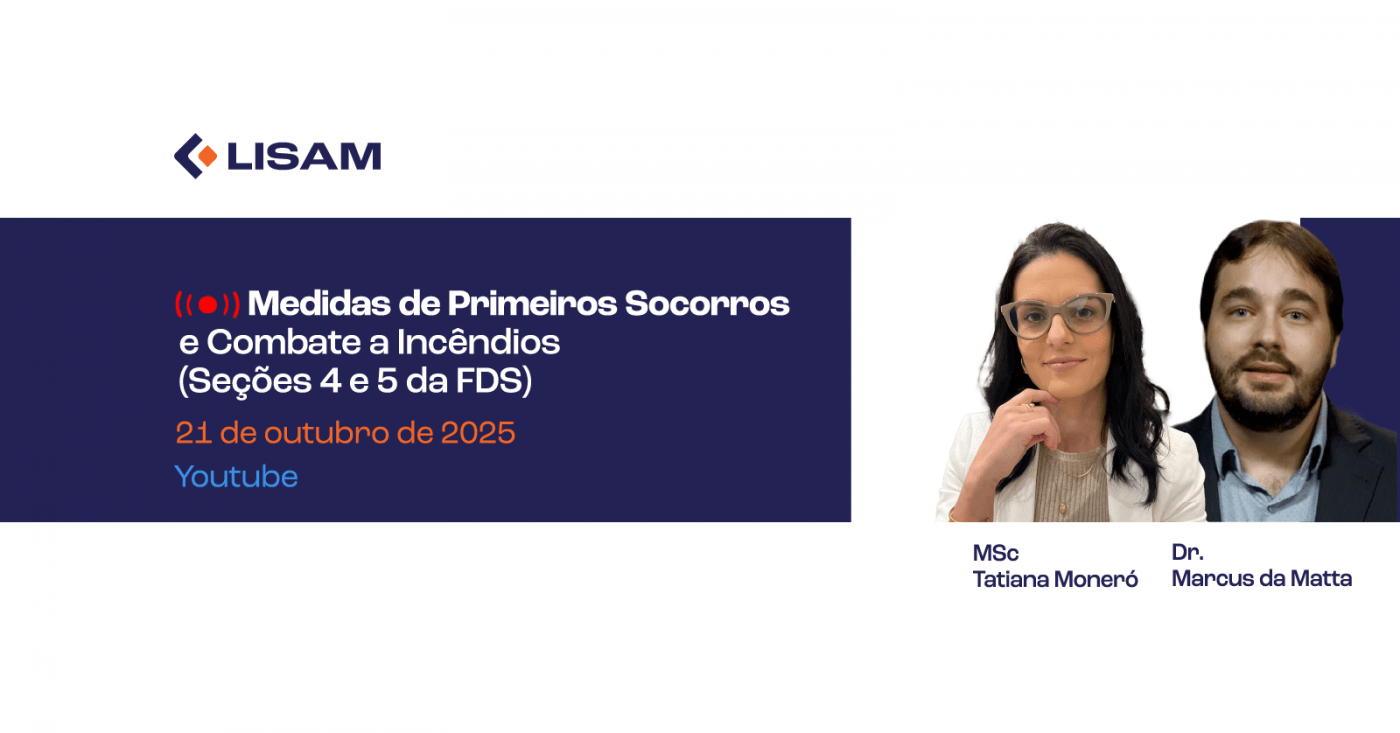 LISAM

Medidas de Primeiros Socorros e Combate a Incêndios (Seções 4 e 5 da FDS)

21 de outubro de 2025

Youtube

MSc
Tatiana Moneró

Dr.
Marcus da Matta